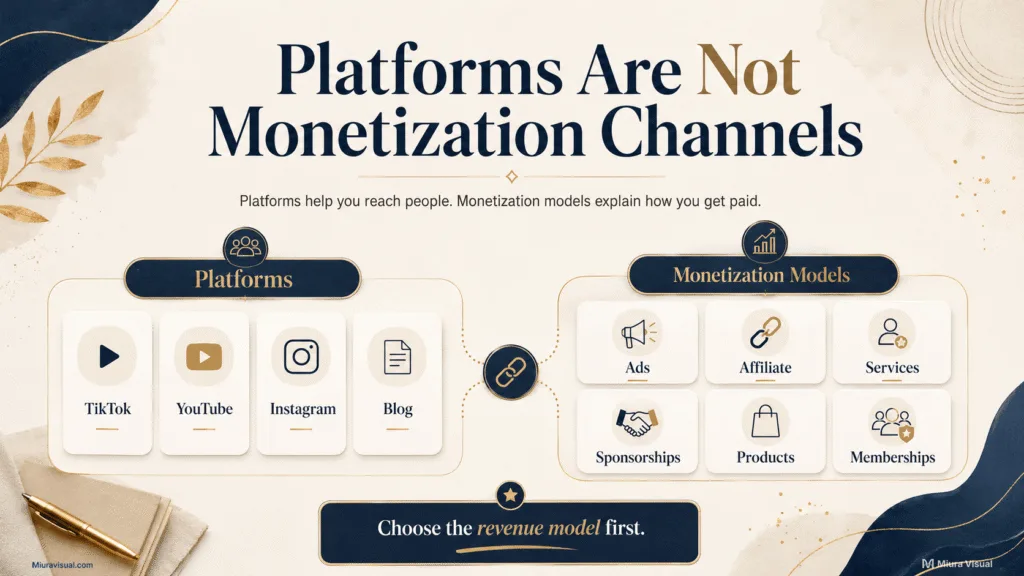 Platforms Are Not Monetization Channels

Platforms help you reach people. Monetization models explain how you get paid.

Platforms

TikTok

YouTube

Instagram

Blog

Monetization Models

Ads

Affiliate

Services

Sponsorships

Products

Memberships

Choose the revenue model first.

Miuravisual.com

Miura Visual